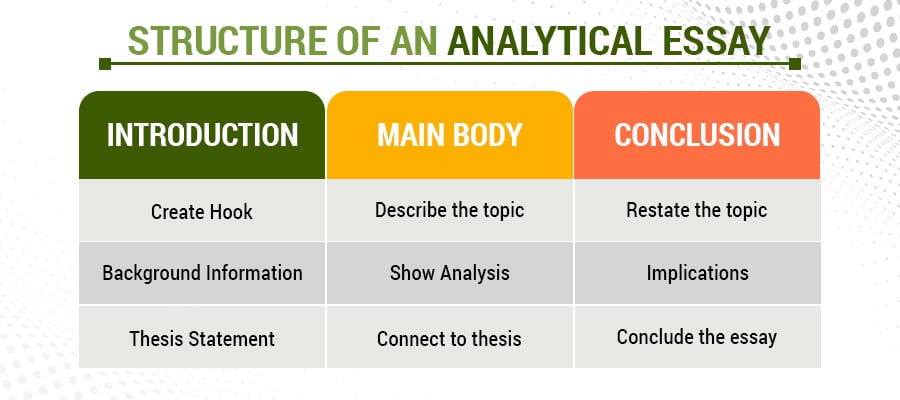 STRUCTURE OF AN ANALYTICAL ESSAY

| INTRODUCTION | MAIN BODY | CONCLUSION |
|---|---|---|
| Create Hook | Describe the topic | Restate the topic |
| Background Information | Show Analysis | Implications |
| Thesis Statement | Connect to thesis | Conclude the essay |